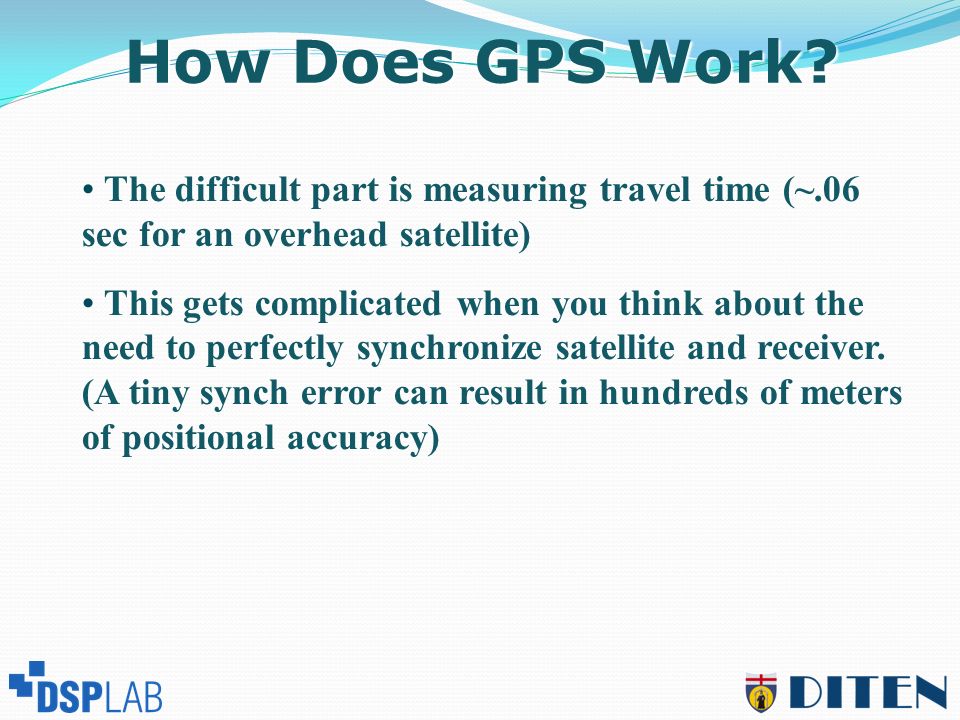 How Does GPS Work?

• The difficult part is measuring travel time (~.06 sec for an overhead satellite)

• This gets complicated when you think about the need to perfectly synchronize satellite and receiver. (A tiny synch error can result in hundreds of meters of positional accuracy)

DSPLAB

DITEN